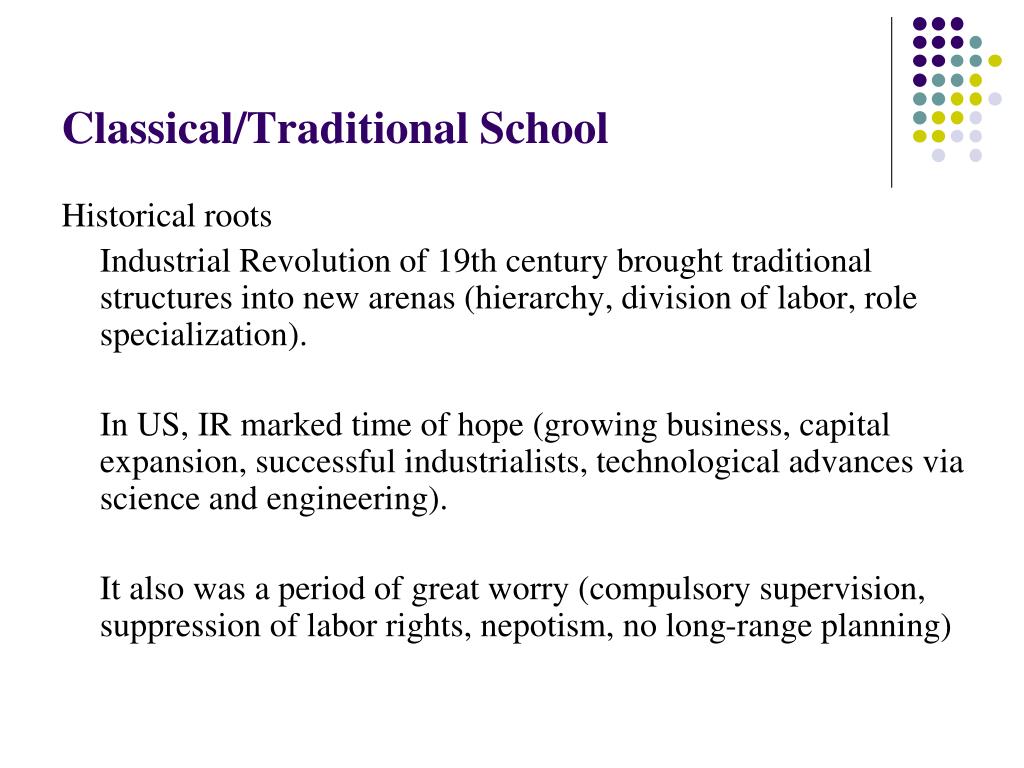 Classical/Traditional School

Historical roots

Industrial Revolution of 19th century brought traditional structures into new arenas (hierarchy, division of labor, role specialization).

In US, IR marked time of hope (growing business, capital expansion, successful industrialists, technological advances via science and engineering).

It also was a period of great worry (compulsory supervision, suppression of labor rights, nepotism, no long-range planning)